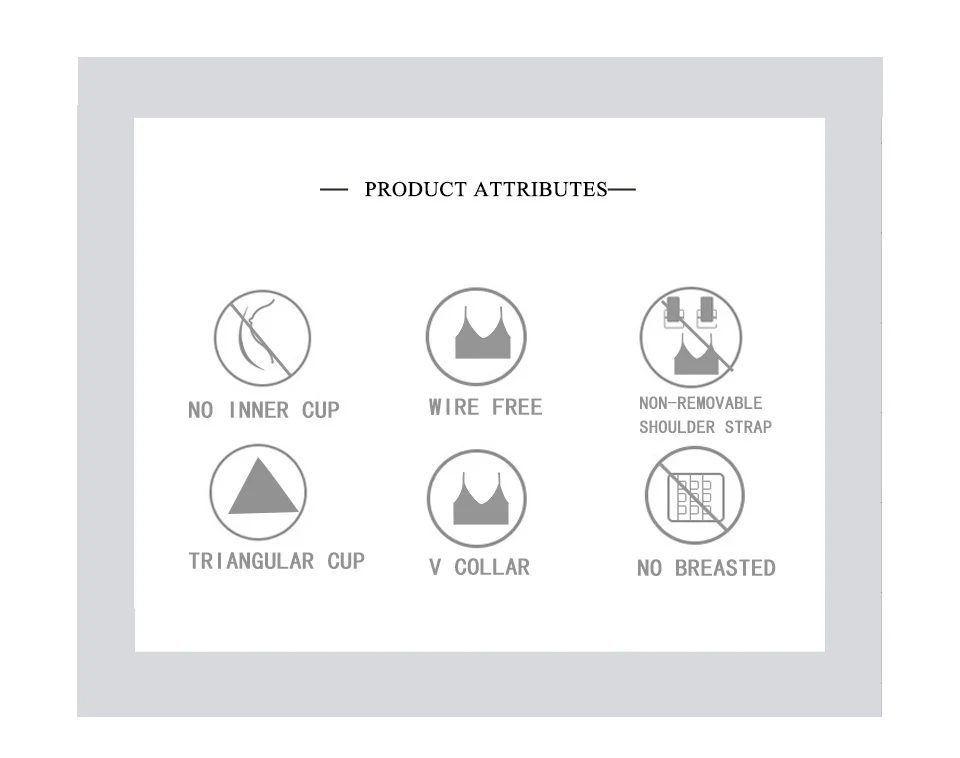 — PRODUCT ATTRIBUTES—

NO INNER CUP

WIRE FREE

NON-REMOVABLE SHOULDER STRAP

TRIANGULAR CUP

V COLLAR

NO BREASTED